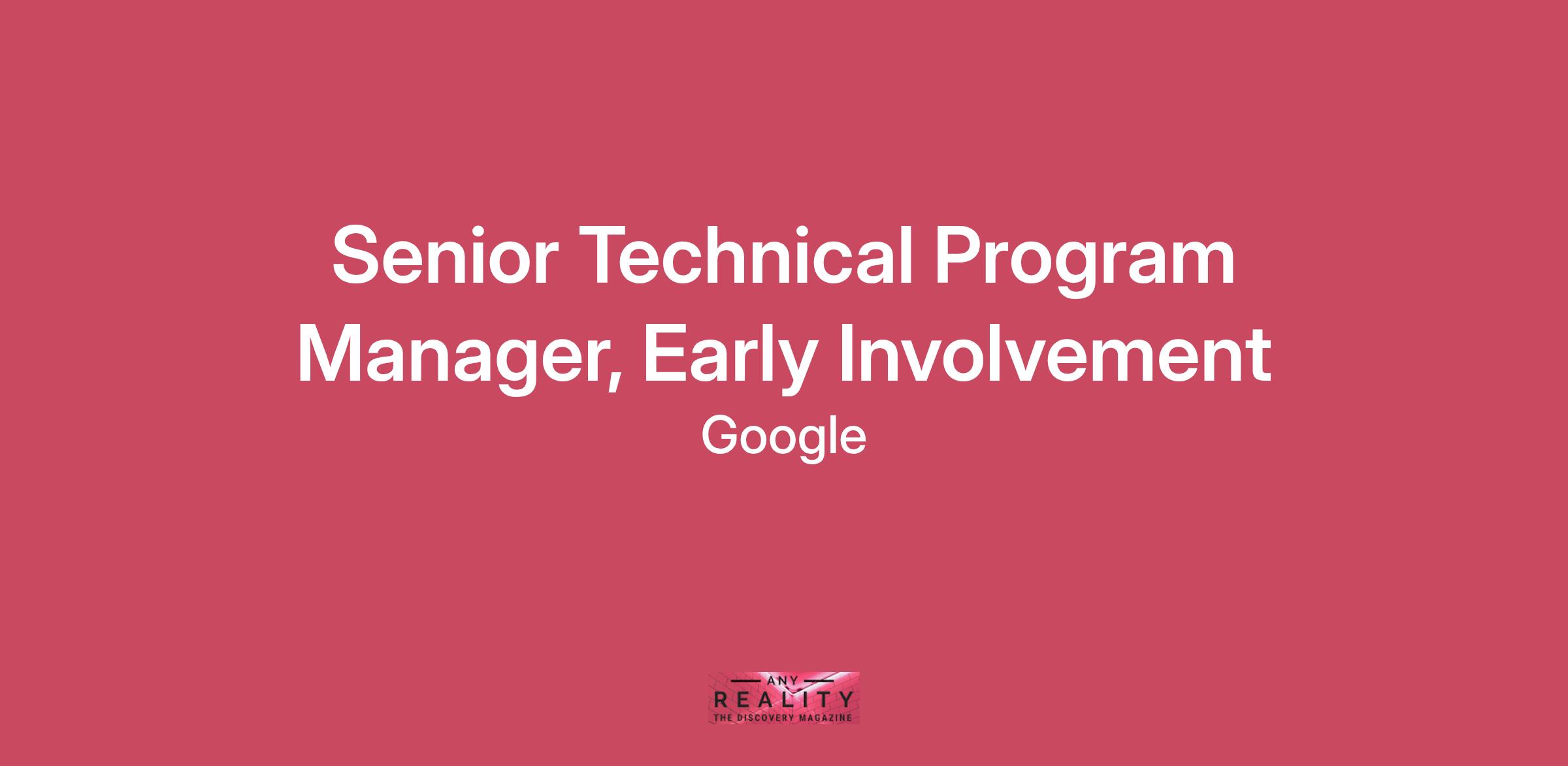 Senior Technical Program Manager, Early Involvement
Google

ANY
REALITY
THE DISCOVERY MAGAZINE